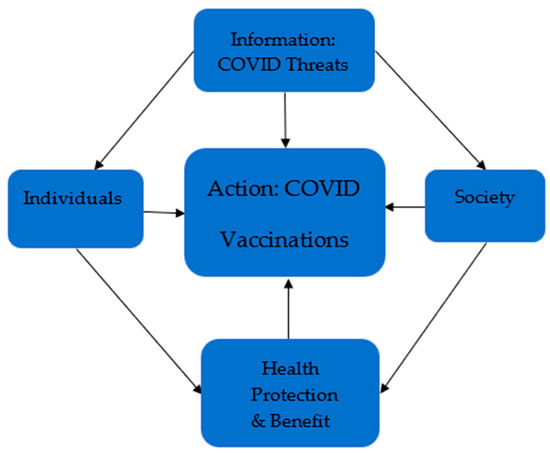 Information: COVID Threats

Individuals

Action: COVID

Vaccinations

Society

Health Protection & Benefit